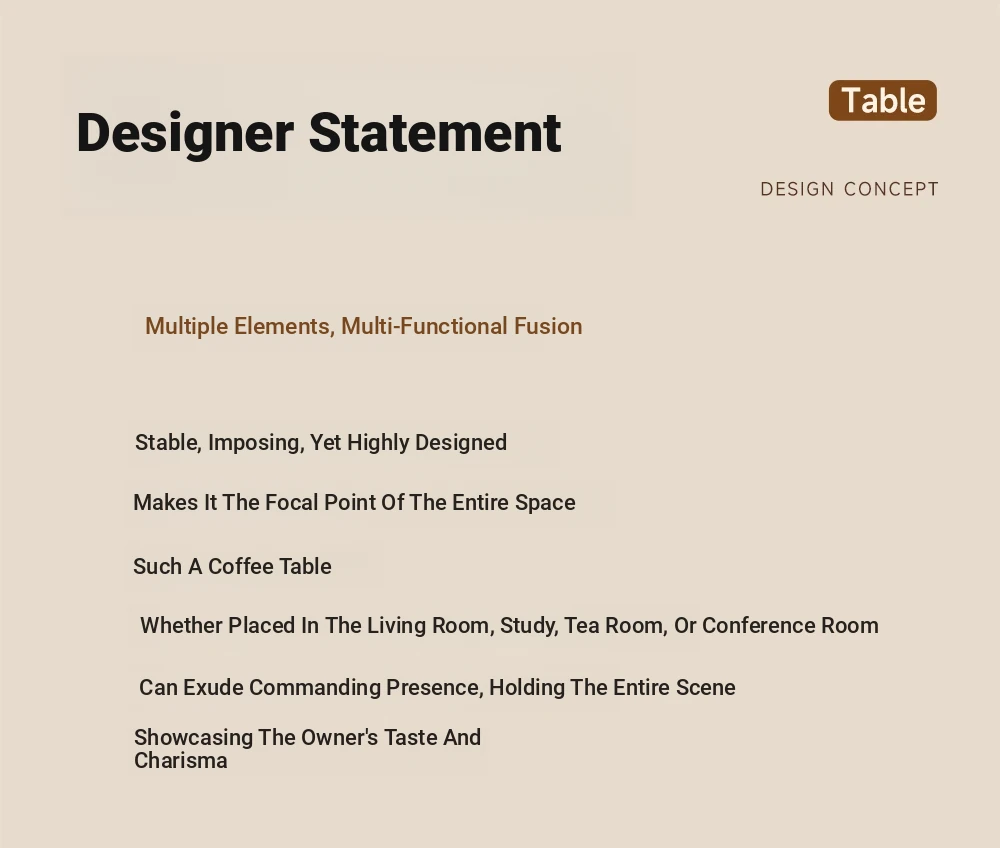 Designer Statement

Table

DESIGN CONCEPT

Multiple Elements, Multi-Functional Fusion

Stable, Imposing, Yet Highly Designed

Makes It The Focal Point Of The Entire Space

Such A Coffee Table

Whether Placed In The Living Room, Study, Tea Room, Or Conference Room

Can Exude Commanding Presence, Holding The Entire Scene

Showcasing The Owner's Taste And Charisma